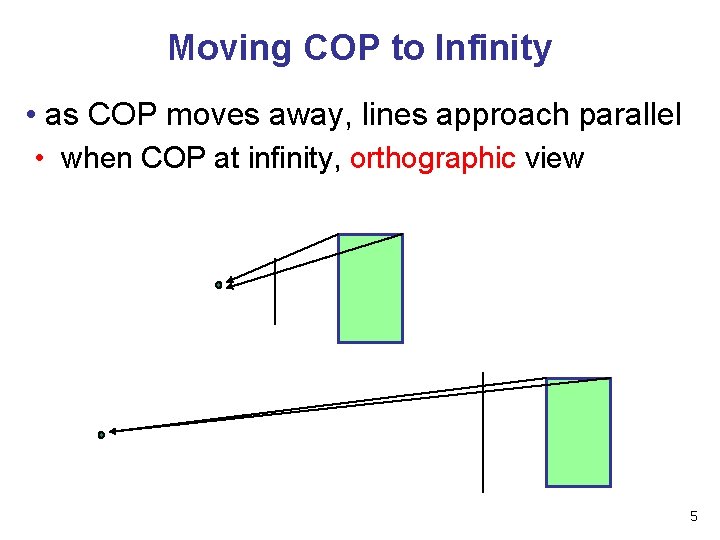 Moving COP to Infinity

• as COP moves away, lines approach parallel

• when COP at infinity, orthographic view

5